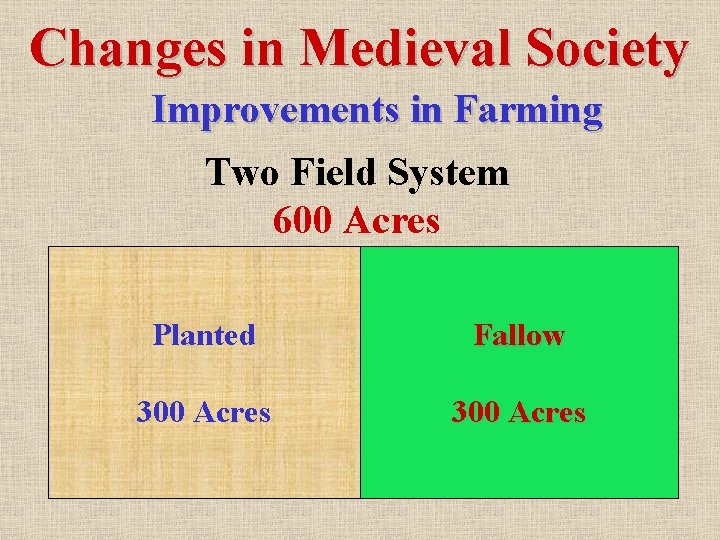 Changes in Medieval Society

Improvements in Farming

Two Field System
600 Acres

Planted

300 Acres

Fallow

300 Acres